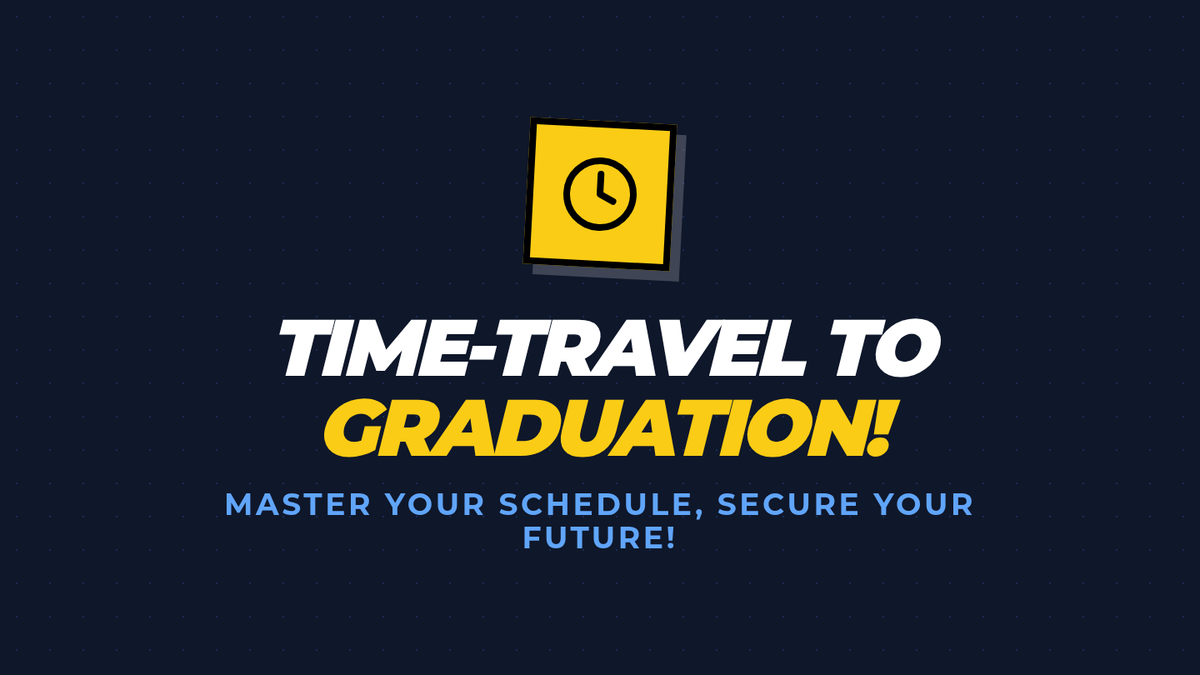 TIME-TRAVEL TO GRADUATION!

MASTER YOUR SCHEDULE, SECURE YOUR FUTURE!